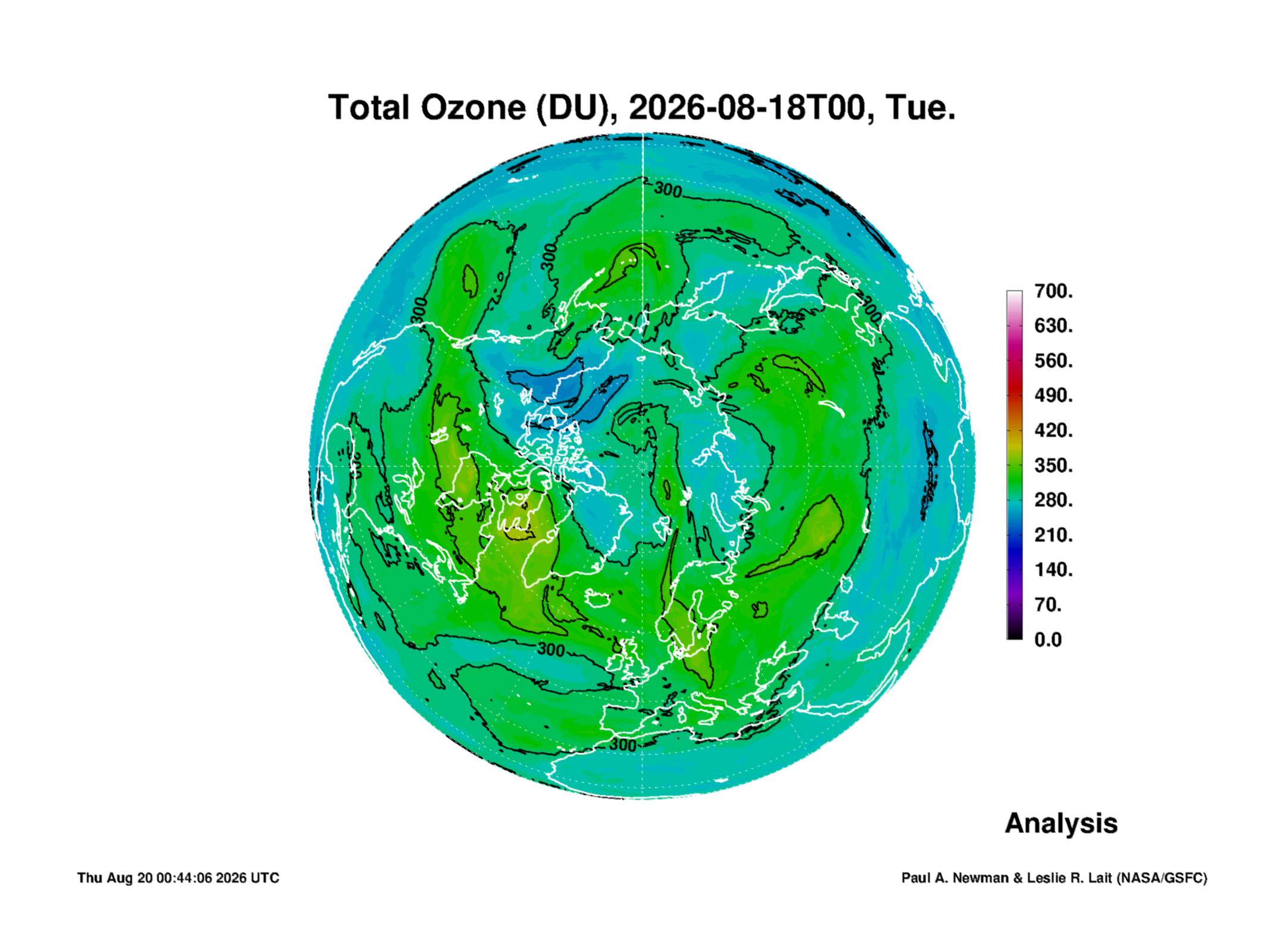 Total Ozone (DU), 2026-08-18T00, Tue.

300
300
300
300
300
300

700.
630.
560.
490.
420.
350.
280.
210.
140.
70.
0.0

Analysis

Thu Aug 20 00:44:06 2026 UTC

Paul A. Newman & Leslie R. Lait (NASA/GSFC)